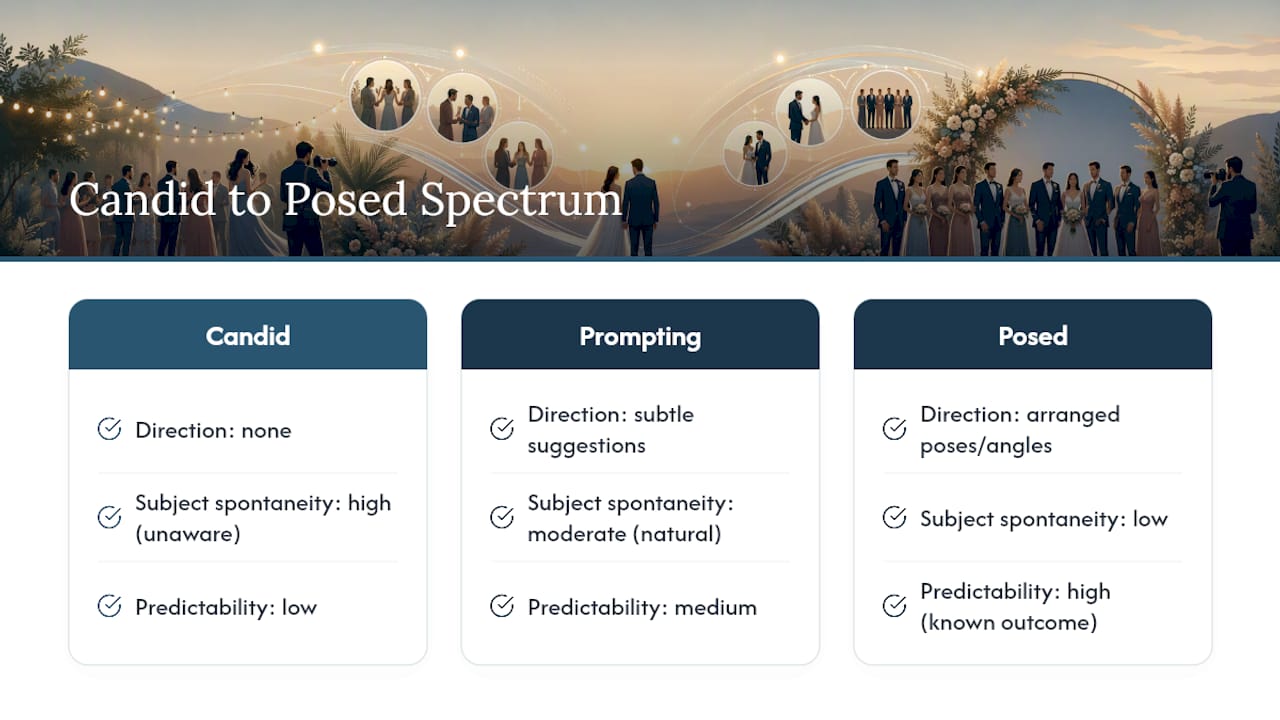 Candid to Posed Spectrum

Candid

Direction: none

Subject spontaneity: high (unaware)

Predictability: low

Prompting

Direction: subtle suggestions

Subject spontaneity: moderate (natural)

Predictability: medium

Posed

Direction: arranged poses/angles

Subject spontaneity: low

Predictability: high (known outcome)